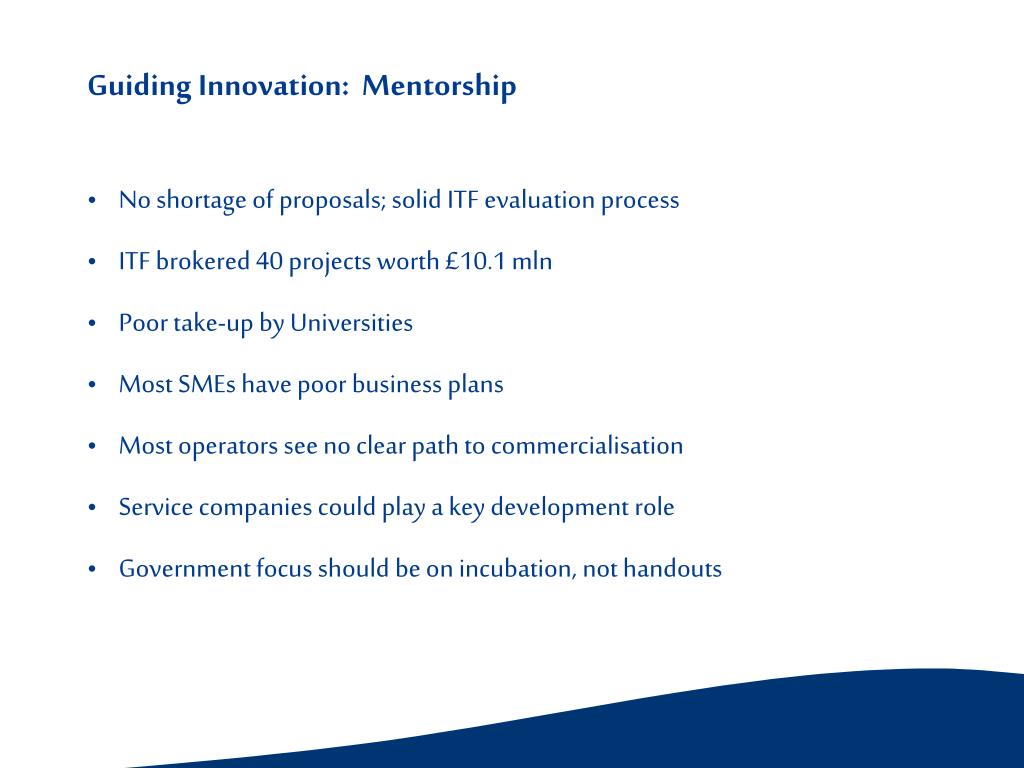 Guiding Innovation: Mentorship

• No shortage of proposals; solid ITF evaluation process

• ITF brokered 40 projects worth £10.1 mln

• Poor take-up by Universities

• Most SMEs have poor business plans

• Most operators see no clear path to commercialisation

• Service companies could play a key development role

• Government focus should be on incubation, not handouts